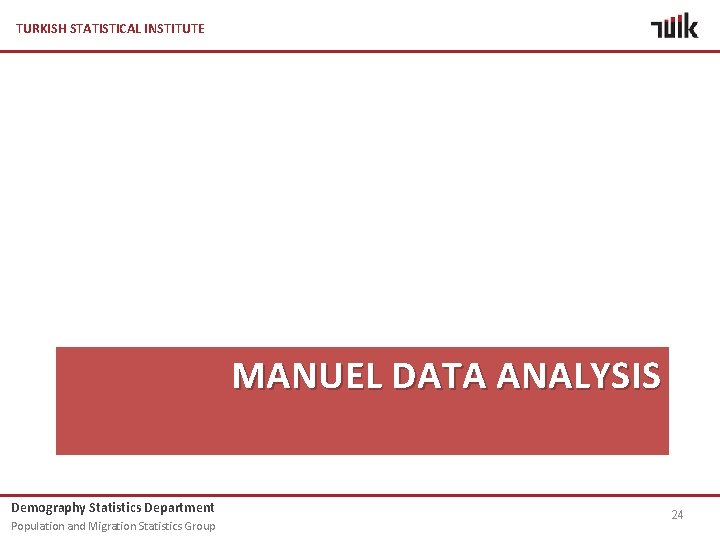 TURKISH STATISTICAL INSTITUTE

TÜİK

MANUEL DATA ANALYSIS

Demography Statistics Department
Population and Migration Statistics Group

24